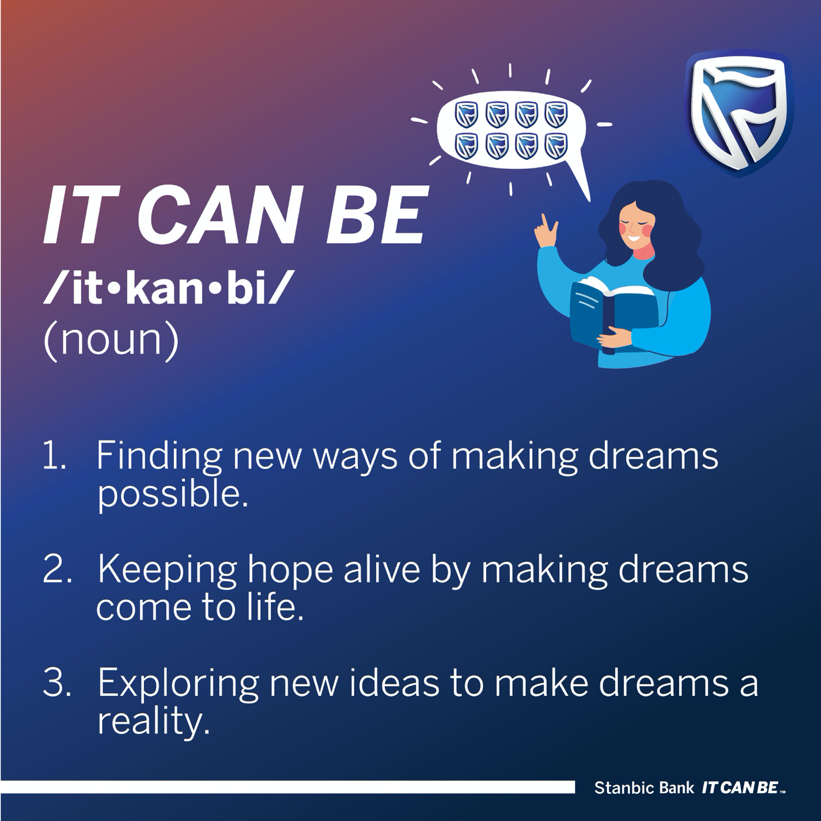 IT CAN BE
/it•kan•bi/
(noun)

1. Finding new ways of making dreams possible.

2. Keeping hope alive by making dreams come to life.

3. Exploring new ideas to make dreams a reality.

Stanbic Bank IT CAN BE™